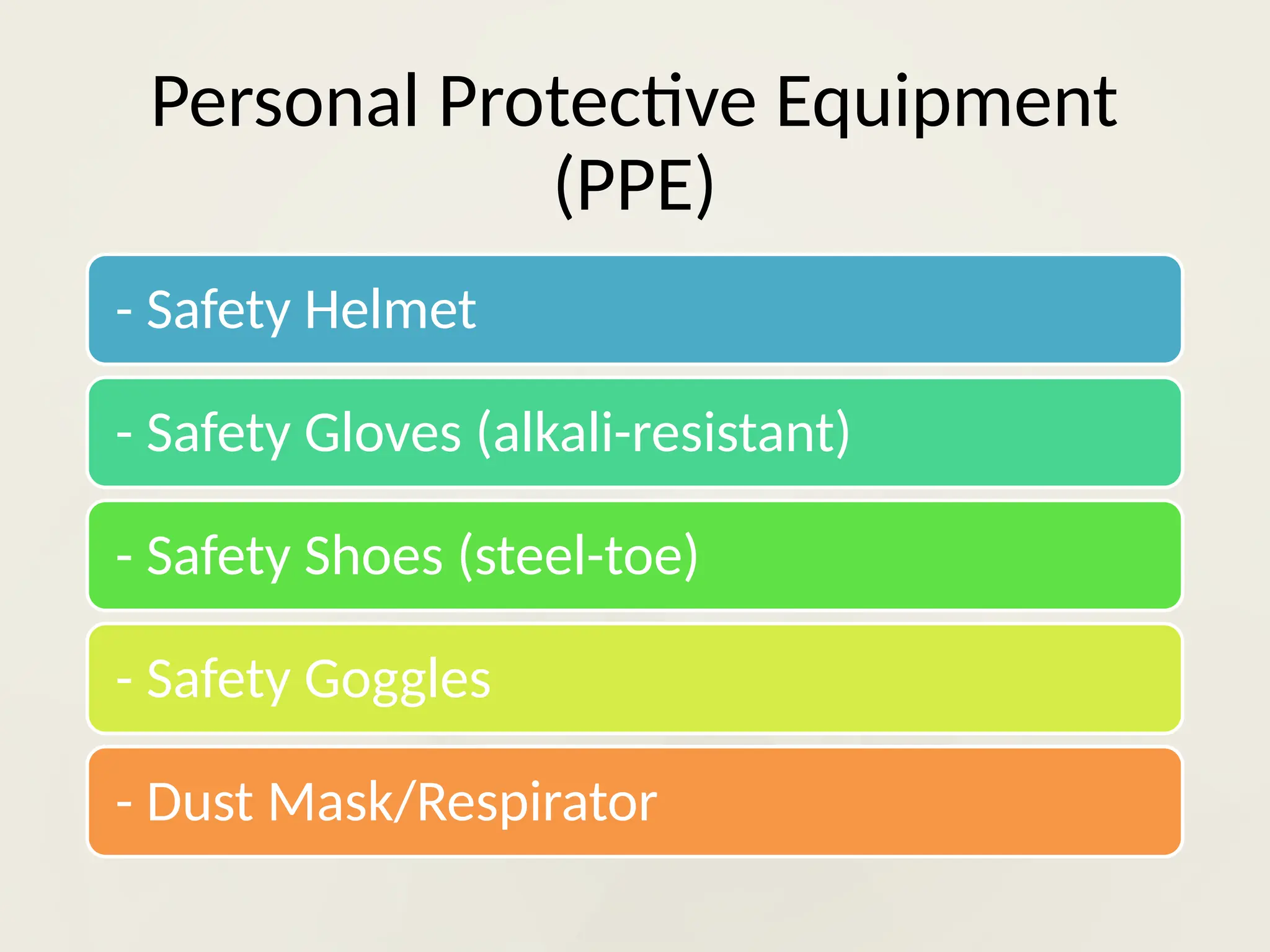 Personal Protective Equipment (PPE)

- Safety Helmet

- Safety Gloves (alkali-resistant)

- Safety Shoes (steel-toe)

- Safety Goggles

- Dust Mask/Respirator